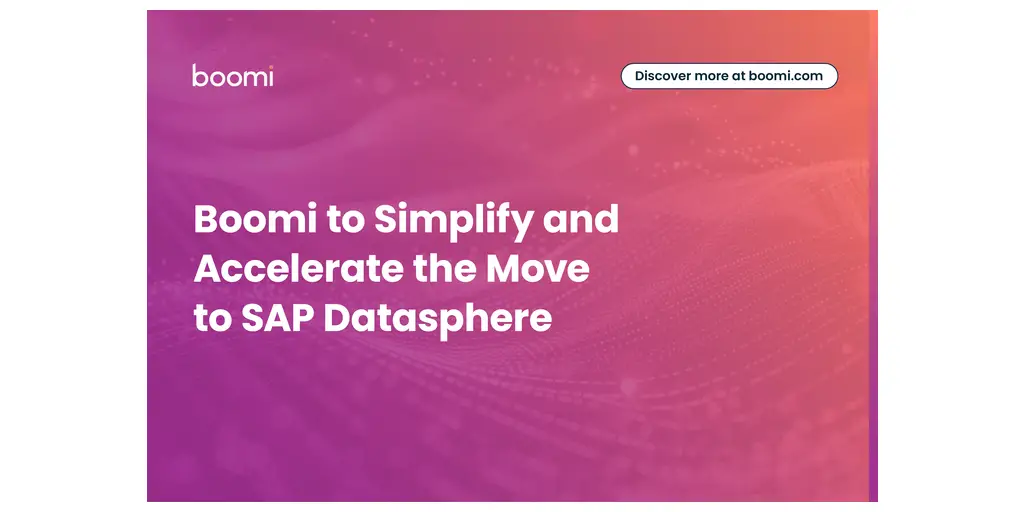 boomi

Discover more at boomi.com

Boomi to Simplify and Accelerate the Move to SAP Datasphere